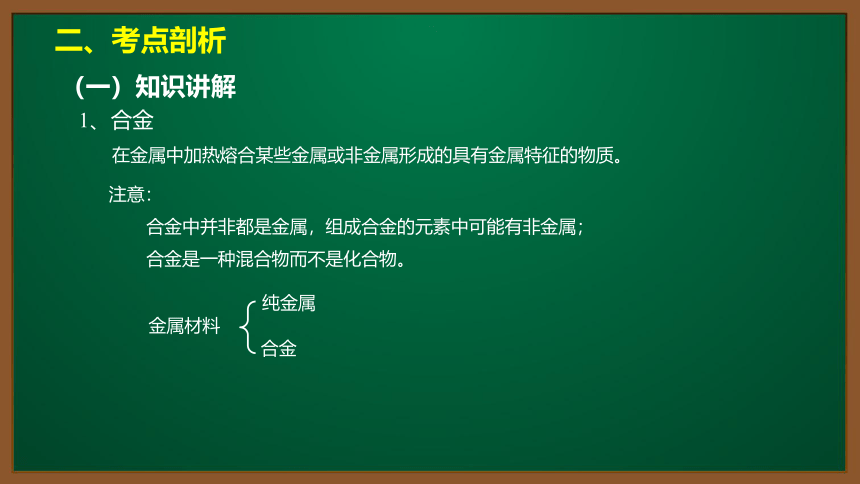 二、考点剖析

（一）知识讲解

1、合金

在金属中加热熔合某些金属或非金属形成的具有金属特征的物质。

注意：

合金中并非都是金属，组成合金的元素中可能有非金属；

合金是一种混合物而不是化合物。

金属材料 纯金属
合金